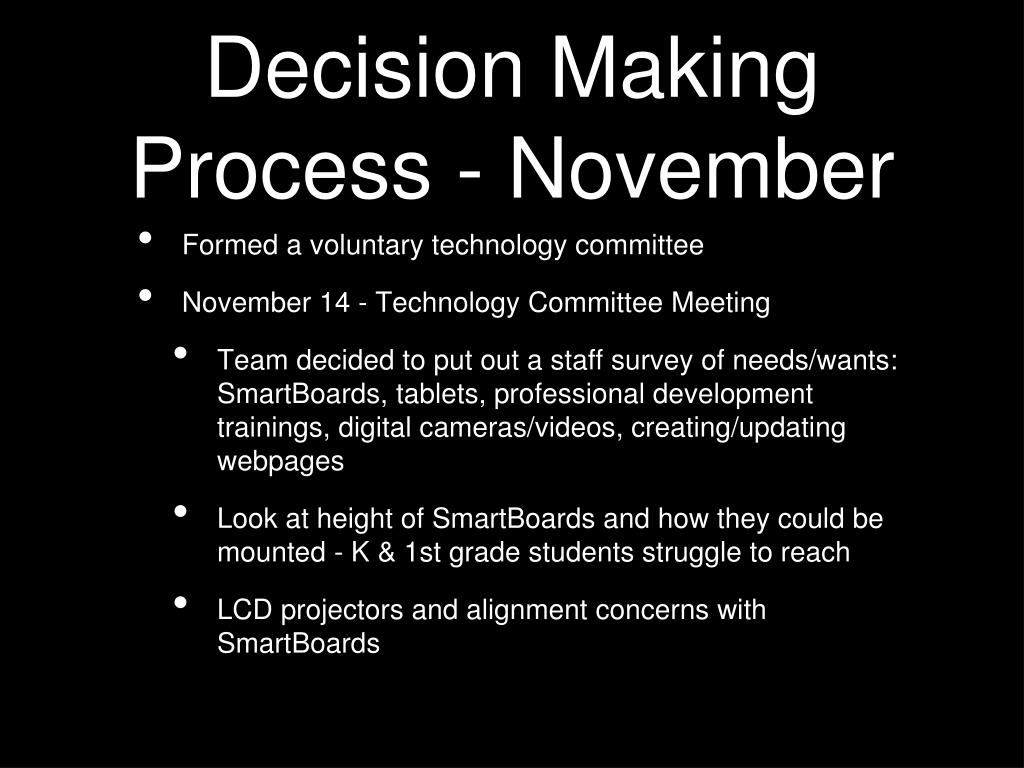 Decision Making Process - November

• Formed a voluntary technology committee

• November 14 - Technology Committee Meeting

• Team decided to put out a staff survey of needs/wants: SmartBoards, tablets, professional development trainings, digital cameras/videos, creating/updating webpages

• Look at height of SmartBoards and how they could be mounted - K & 1st grade students struggle to reach

• LCD projectors and alignment concerns with SmartBoards